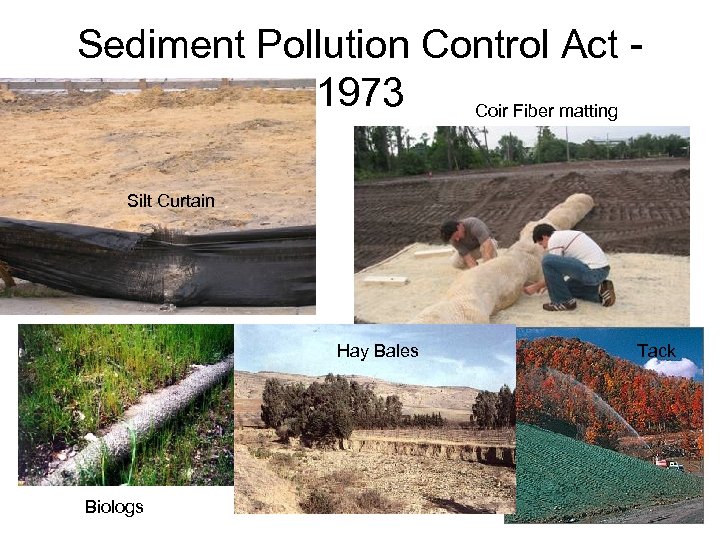 Sediment Pollution Control Act - 1973

Coir Fiber matting

Silt Curtain

Hay Bales

Tack

Biologs